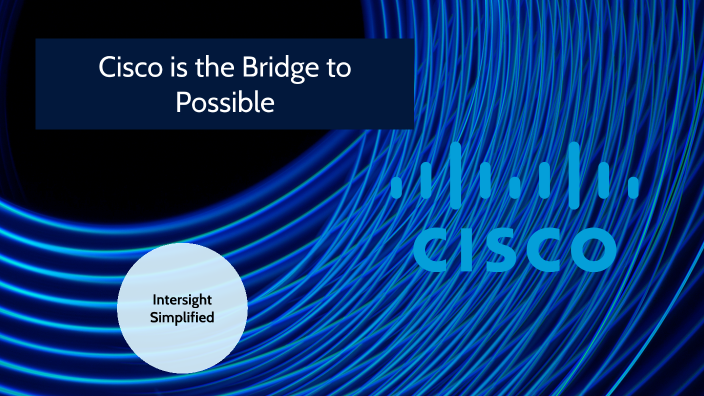 Cisco is the Bridge to Possible

CISCO

Intersight Simplified